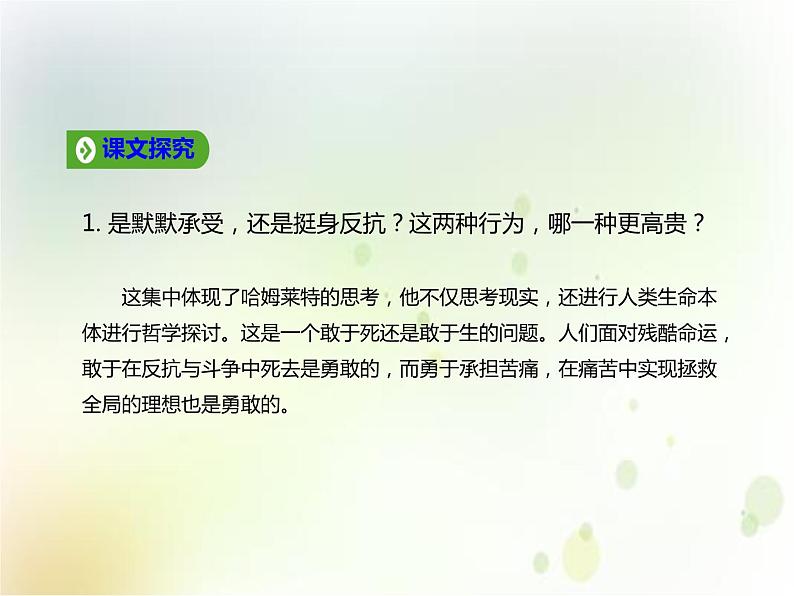 课文探究

1. 是默默承受，还是挺身反抗？这两种行为，哪一种更高贵？

这集中体现了哈姆莱特的思考，他不仅思考现实，还进行人类生命本体进行哲学探讨。这是一个敢于死还是敢于生的问题。人们面对残酷命运，敢于在反抗与斗争中死去是勇敢的，而勇于承担苦痛，在痛苦中实现拯救全局的理想也是勇敢的。